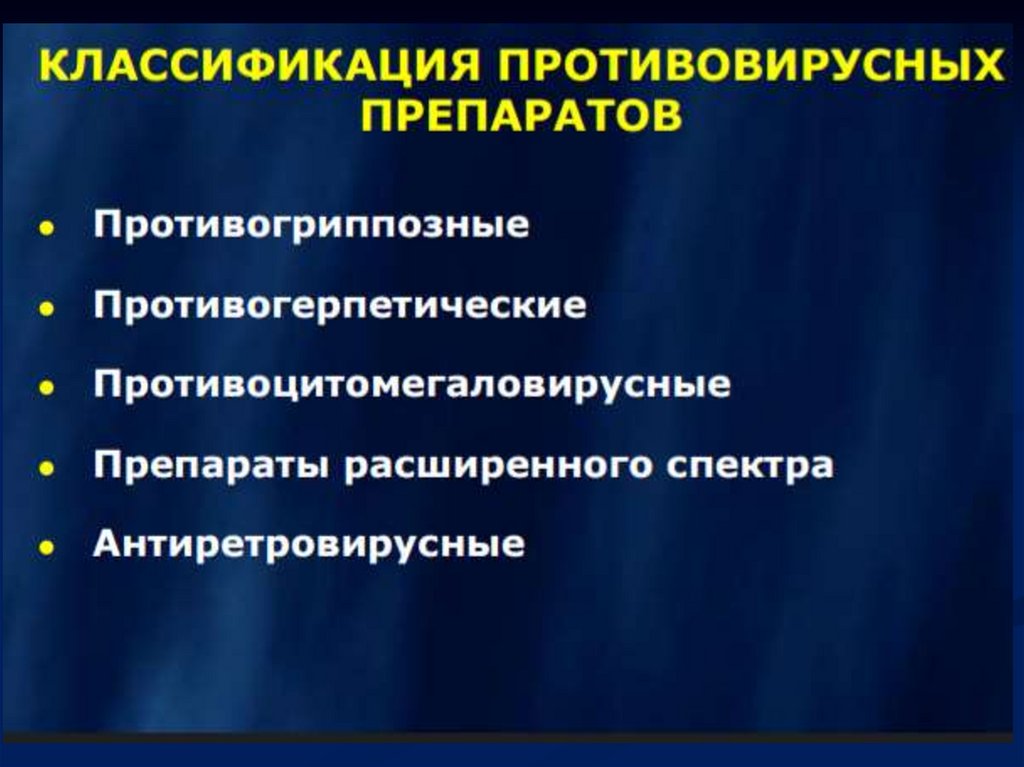 КЛАССИФИКАЦИЯ ПРОТИВОВИРУСНЫХ ПРЕПАРАТОВ

• Противогриппозные
• Противогерпетические
• Противоцитомегаловирусные
• Препараты расширенного спектра
• Антиретровирусные